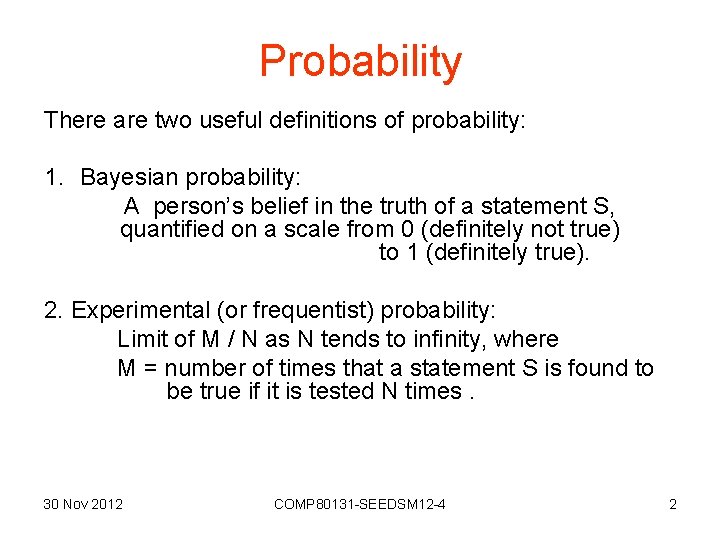 Probability

There are two useful definitions of probability:

1. Bayesian probability:
A person's belief in the truth of a statement S, quantified on a scale from 0 (definitely not true) to 1 (definitely true).

2. Experimental (or frequentist) probability:
Limit of M / N as N tends to infinity, where
M = number of times that a statement S is found to be true if it is tested N times .

30 Nov 2012

COMP80131-SEEDSM12-4

2